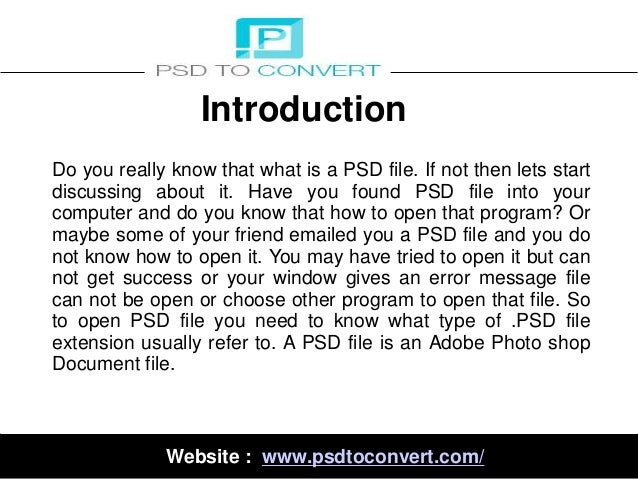 P

PSD TO CONVERT

Introduction

Do you really know that what is a PSD file. If not then lets start discussing about it. Have you found PSD file into your computer and do you know that how to open that program? Or maybe some of your friend emailed you a PSD file and you do not know how to open it. You may have tried to open it but can not get success or your window gives an error message file can not be open or choose other program to open that file. So to open PSD file you need to know what type of .PSD file extension usually refer to. A PSD file is an Adobe Photo shop Document file.

Website : www.psdtoconvert.com/